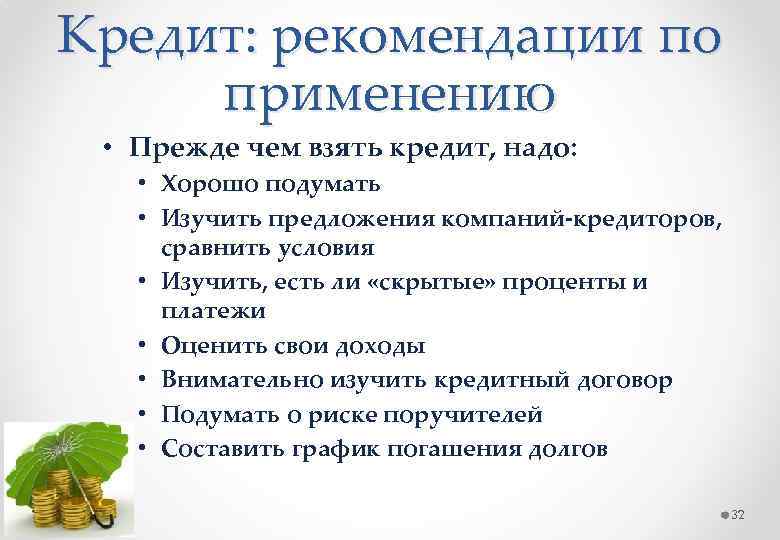 Кредит: рекомендации по применению

• Прежде чем взять кредит, надо:
  • Хорошо подумать
  • Изучить предложения компаний-кредиторов, сравнить условия
  • Изучить, есть ли «скрытые» проценты и платежи
  • Оценить свои доходы
  • Внимательно изучить кредитный договор
  • Подумать о риске поручителей
  • Составить график погашения долгов

32